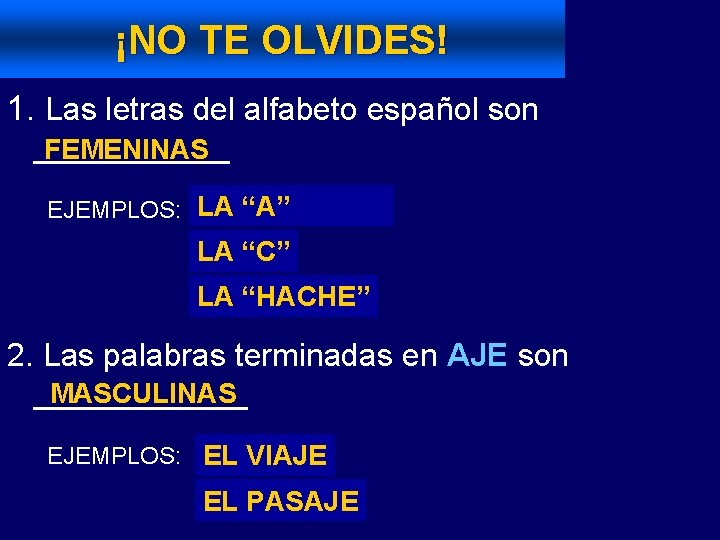 ¡NO TE OLVIDES!

1. Las letras del alfabeto español son FEMENINAS

EJEMPLOS: LA “A”
LA “C”
LA “HACHE”

2. Las palabras terminadas en AJE son MASCULINAS

EJEMPLOS: EL VIAJE
EL PASAJE